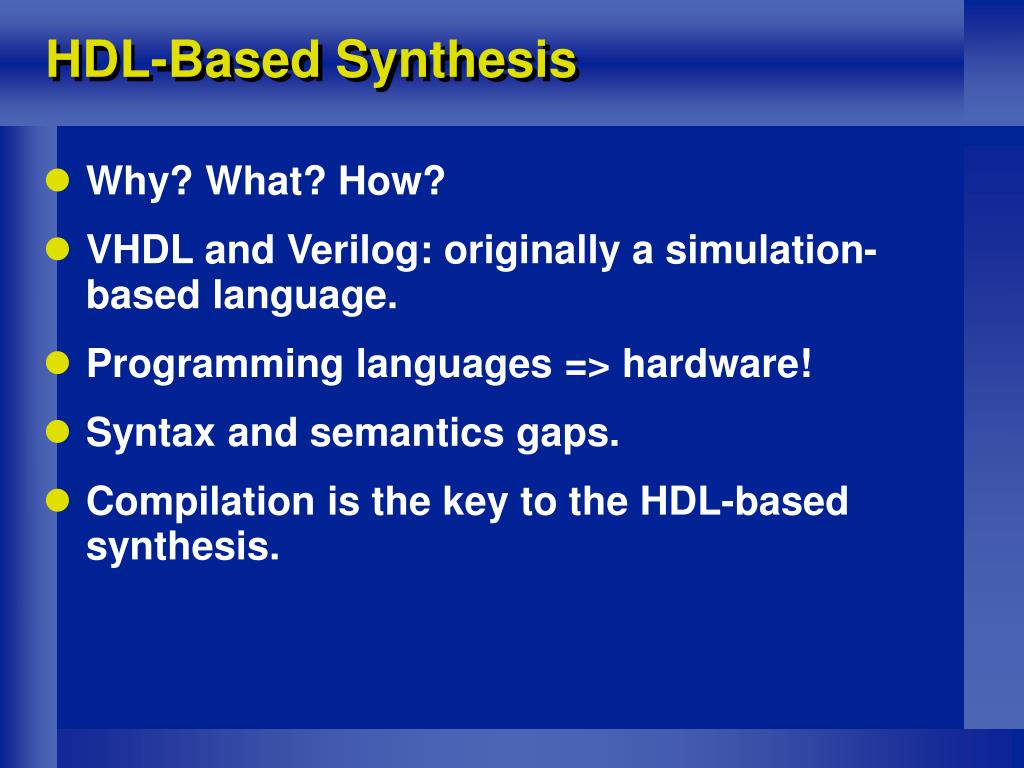 HDL-Based Synthesis

- Why? What? How?
- VHDL and Verilog: originally a simulation-based language.
- Programming languages => hardware!
- Syntax and semantics gaps.
- Compilation is the key to the HDL-based synthesis.